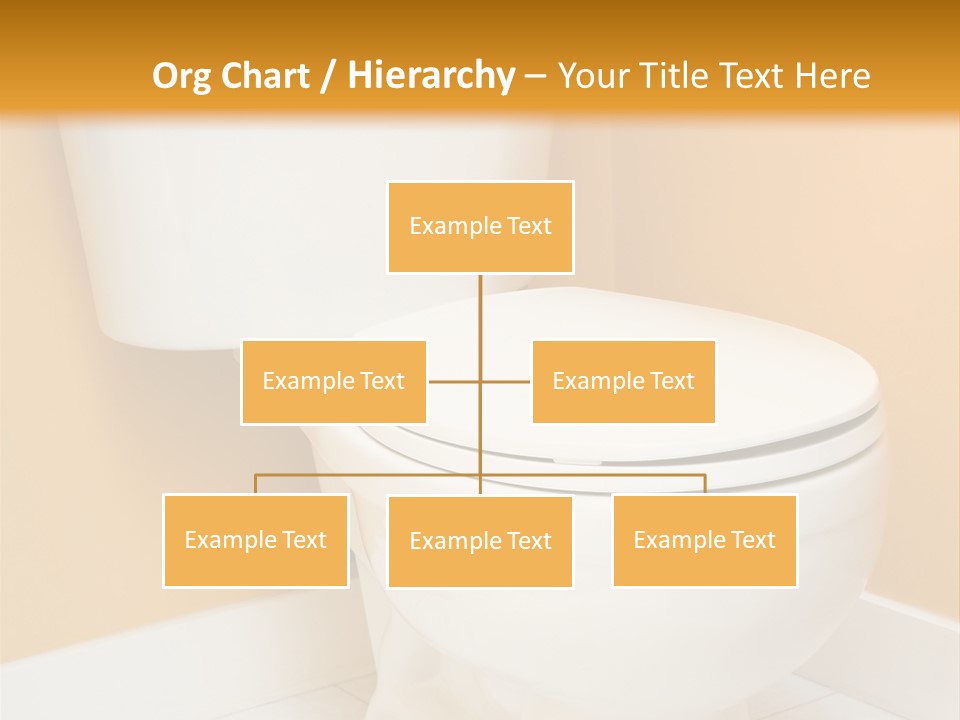 Org Chart / Hierarchy – Your Title Text Here

Example Text

Example Text

Example Text

Example Text

Example Text

Example Text